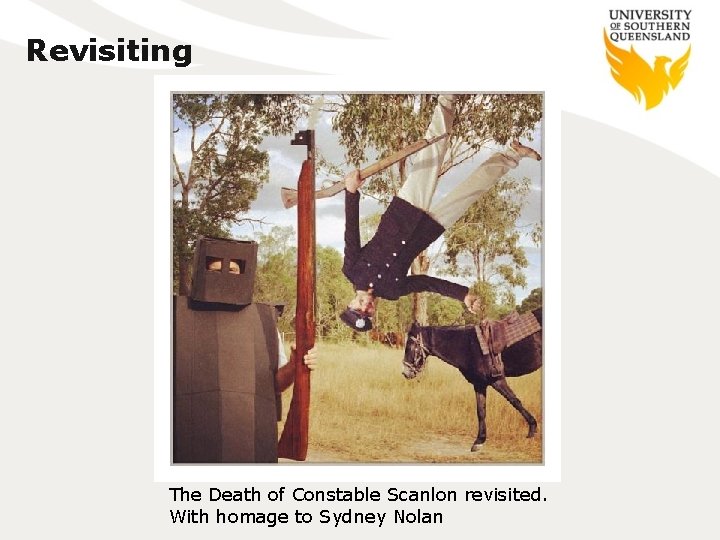 Revisiting

UNIVERSITY OF SOUTHERN QUEENSLAND

The Death of Constable Scanlon revisited. With homage to Sydney Nolan